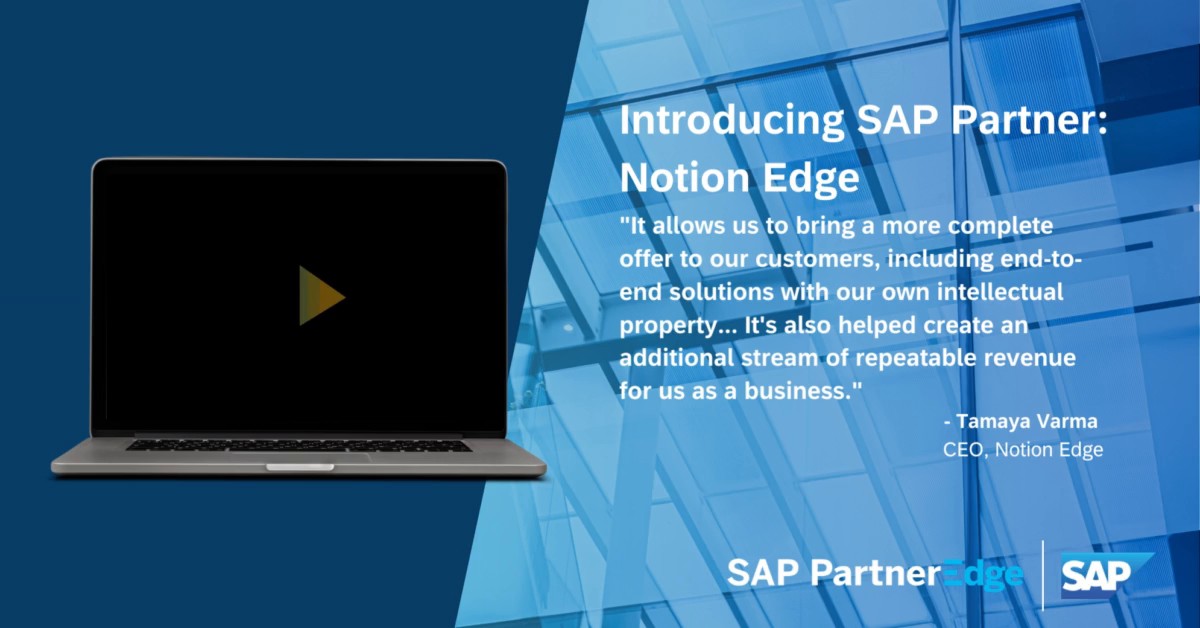 Introducing SAP Partner: Notion Edge

"It allows us to bring a more complete offer to our customers, including end-to-end solutions with our own intellectual property... It's also helped create an additional stream of repeatable revenue for us as a business."

- Tamaya Varma
CEO, Notion Edge

SAP PartnerEdge

SAP